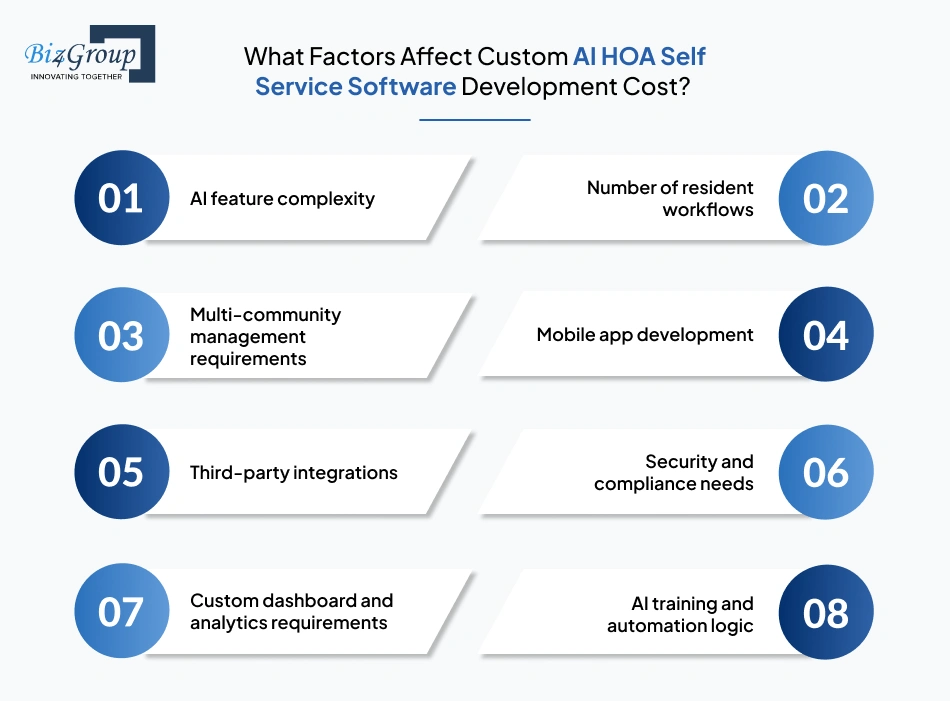 Biz4Group
INNOVATING TOGETHER

What Factors Affect Custom AI HOA Self Service Software Development Cost?

01 AI feature complexity

Number of resident workflows 02

03 Multi-community management requirements

Mobile app development 04

05 Third-party integrations

Security and compliance needs 06

07 Custom dashboard and analytics requirements

AI training and automation logic 08